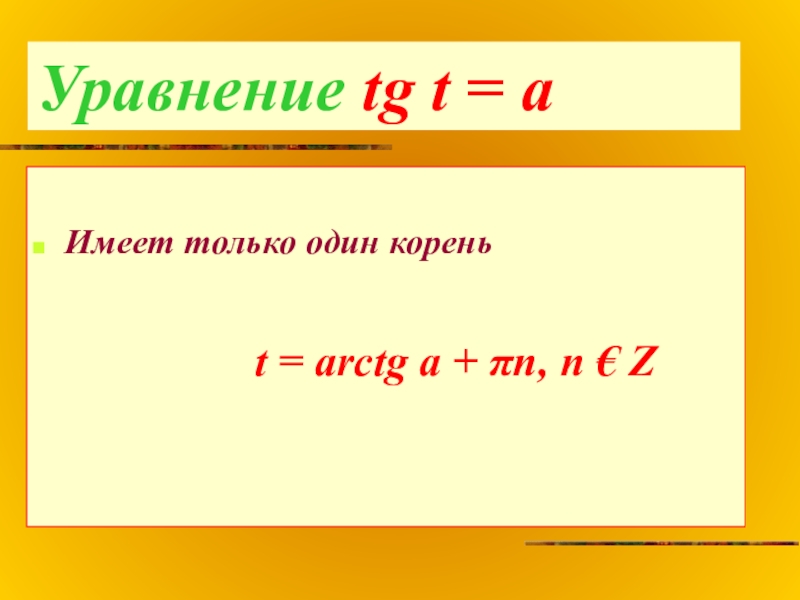 Уравнение tg t = a

Имеет только один корень

t = arctg a + πn, n € Z